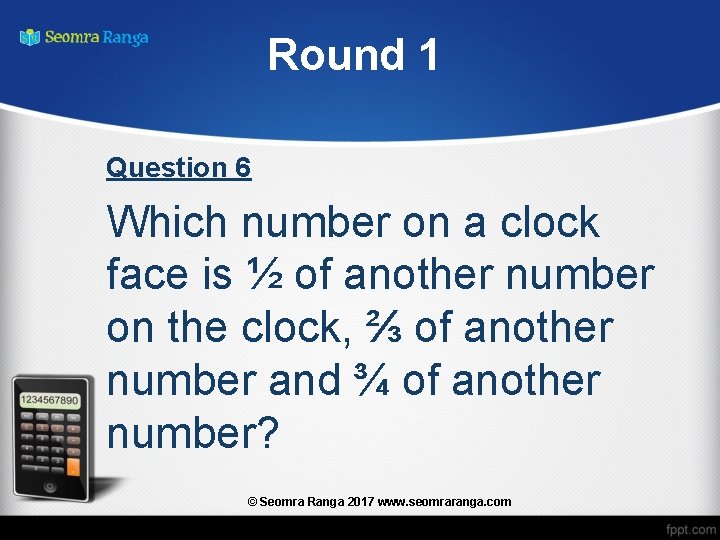 Seomra Ranga

Round 1

Question 6

Which number on a clock face is ½ of another number on the clock, ⅔ of another number and ¾ of another number?

1234567890

© Seomra Ranga 2017 www.seomraranga.com

fppt.com